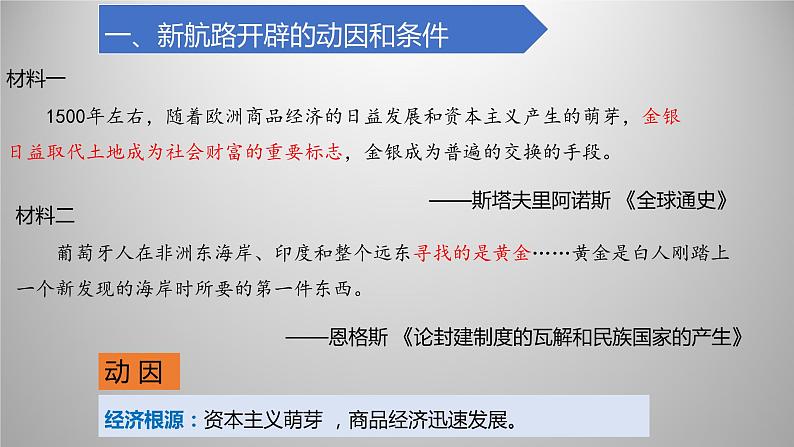 一、新航路开辟的动因和条件

材料一

1500年左右，随着欧洲商品经济的日益发展和资本主义产生的萌芽，金银日益取代土地成为社会财富的重要标志，金银成为普遍的交换的手段。

——斯塔夫里阿诺斯 《全球通史》

材料二

葡萄牙人在非洲东海岸、印度和整个远东寻找的是黄金……黄金是白人刚踏上一个新发现的海岸时所要的第一件东西。

——恩格斯 《论封建制度的瓦解和民族国家的产生》

动 因

经济根源：资本主义萌芽 ，商品经济迅速发展。